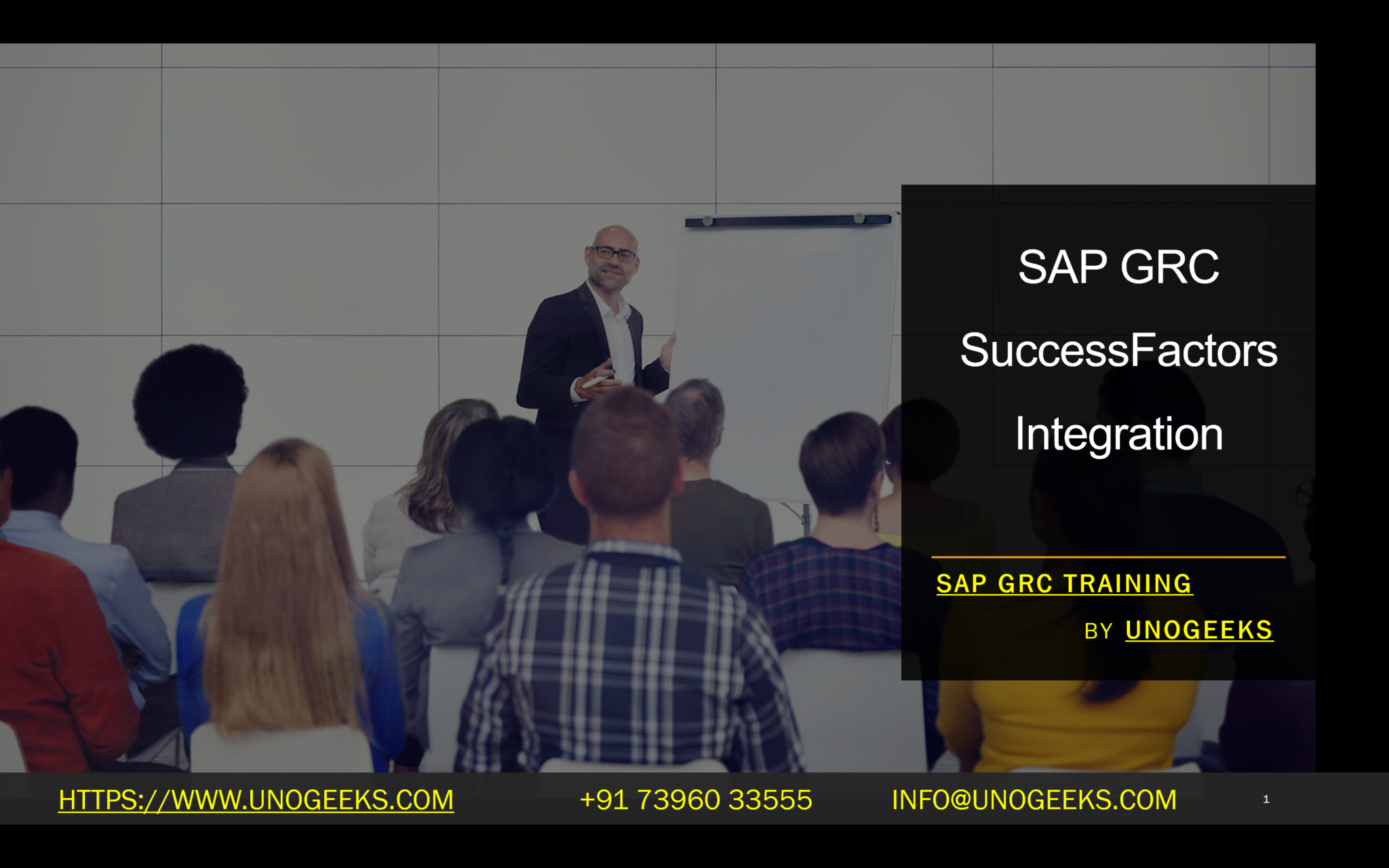 SAP GRC SuccessFactors Integration

SAP GRC TRAINING

BY UNOGEEKS

HTTPS://WWW.UNOGEEKS.COM +91 73960 33555 INFO@UNOGEEKS.COM 1